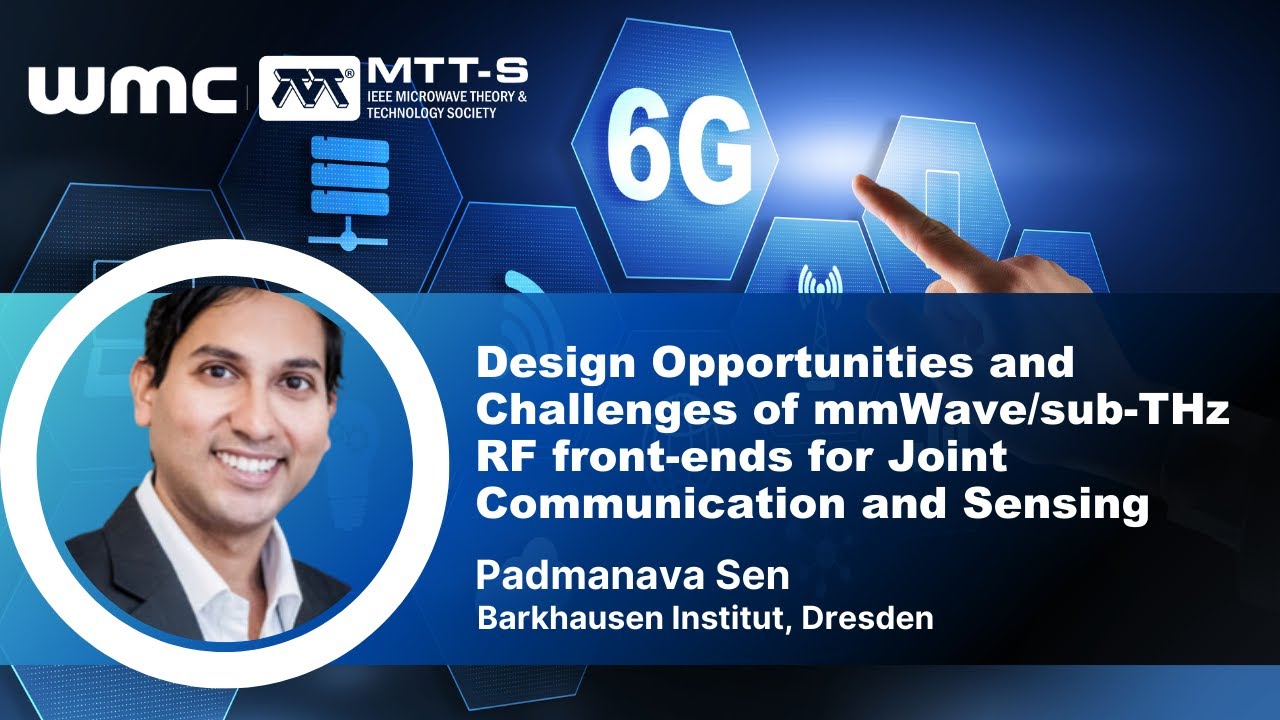 wmc

MTT-S
IEEE MICROWAVE THEORY & TECHNOLOGY SOCIETY

6G

Design Opportunities and Challenges of mmWave/sub-THz RF front-ends for Joint Communication and Sensing

Padmanava Sen
Barkhausen Institut, Dresden